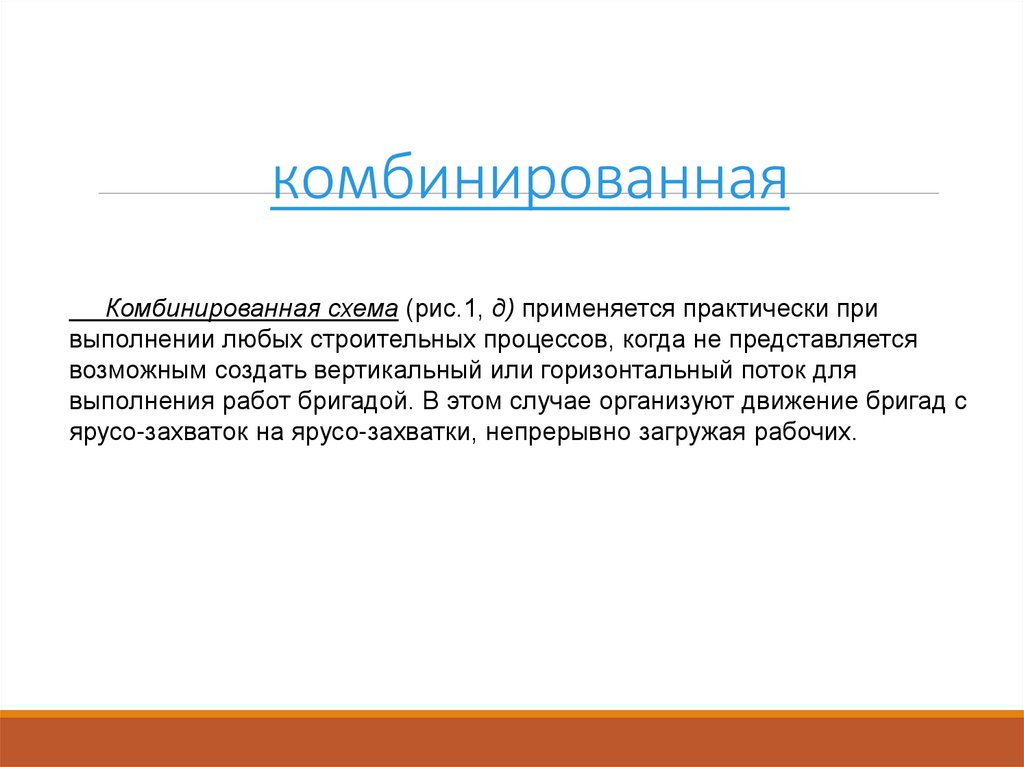 комбинированная

Комбинированная схема (рис.1, д) применяется практически при выполнении любых строительных процессов, когда не представляется возможным создать вертикальный или горизонтальный поток для выполнения работ бригадой. В этом случае организуют движение бригад с ярусо-захваток на ярусо-захватки, непрерывно загружая рабочих.